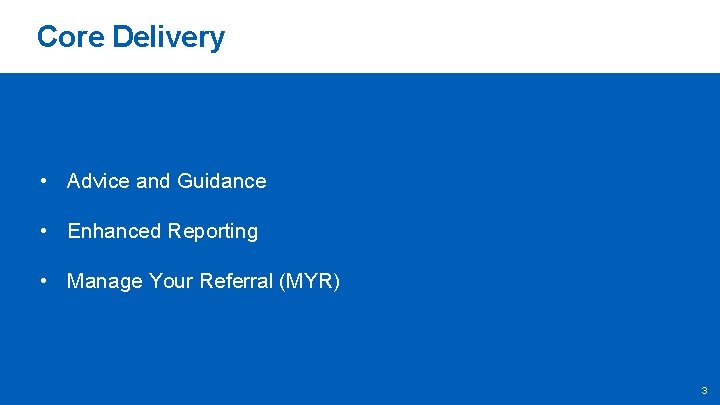 Core Delivery

• Advice and Guidance

• Enhanced Reporting

• Manage Your Referral (MYR)

3